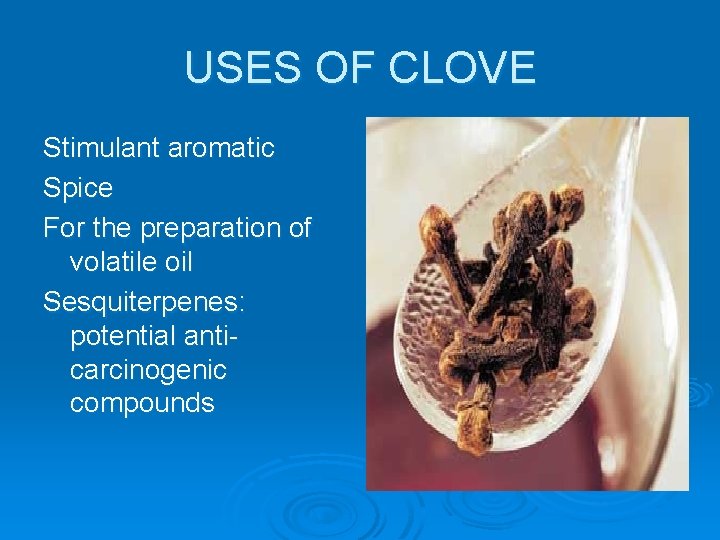 USES OF CLOVE

Stimulant aromatic

Spice

For the preparation of volatile oil

Sesquiterpenes: potential anti-carcinogenic compounds